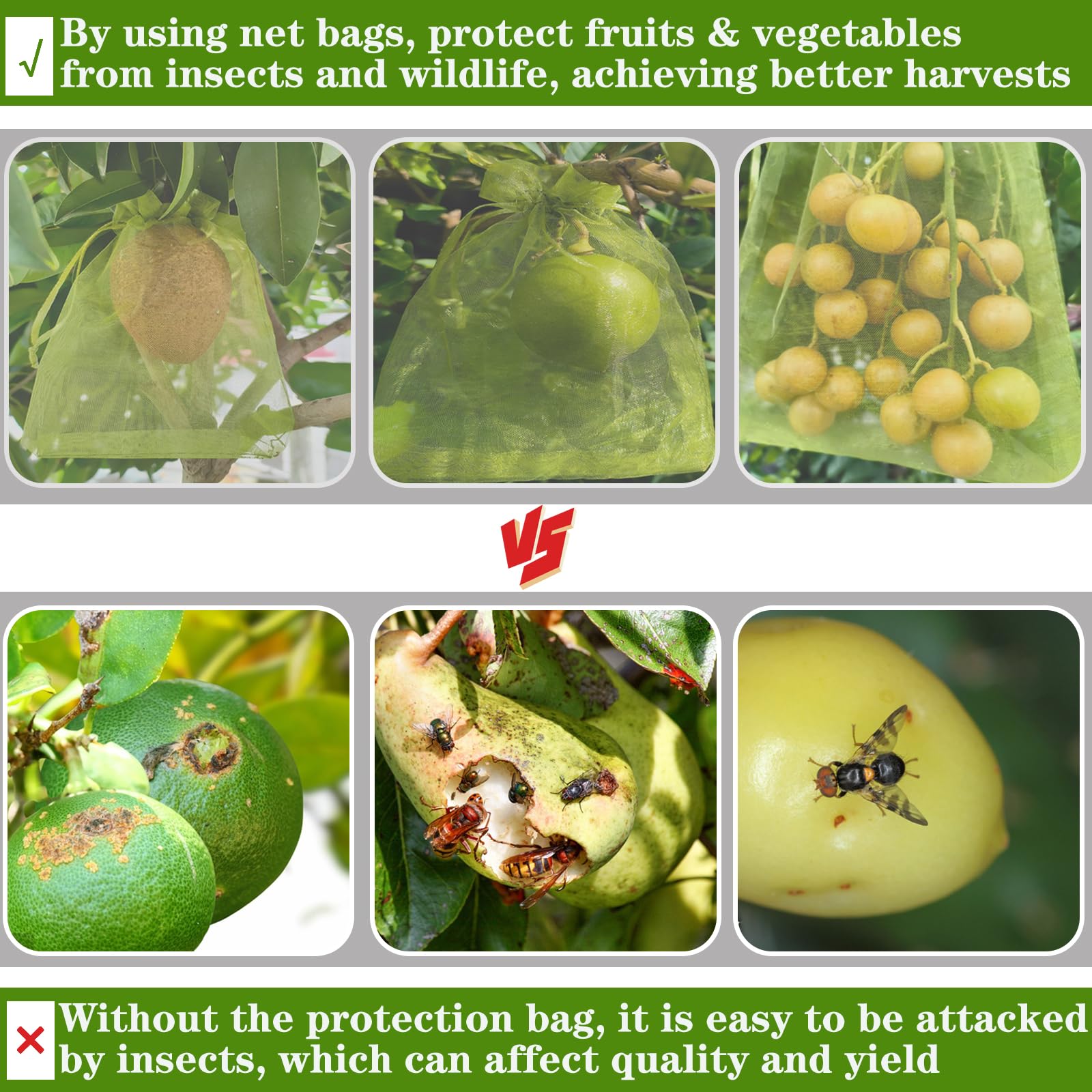 √ By using net bags, protect fruits & vegetables from insects and wildlife, achieving better harvests

VS

× Without the protection bag, it is easy to be attacked by insects, which can affect quality and yield